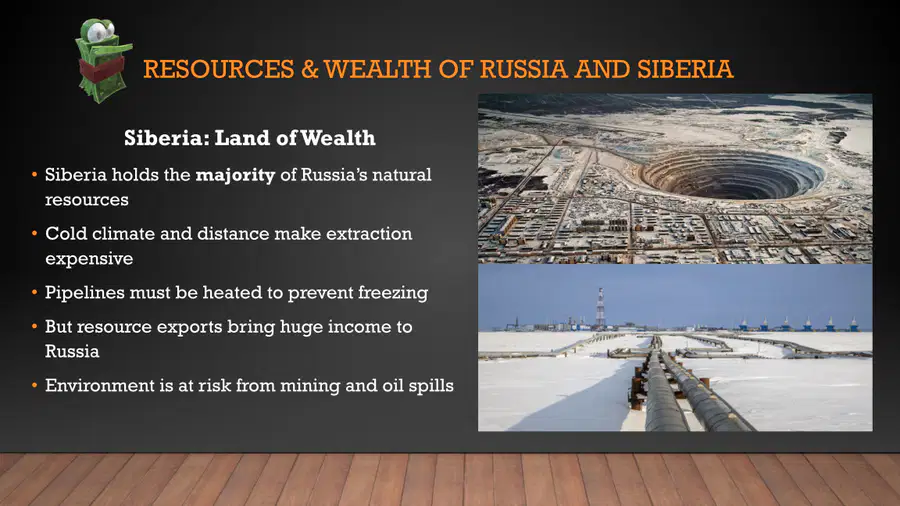 RESOURCES & WEALTH OF RUSSIA AND SIBERIA

Siberia: Land of Wealth

• Siberia holds the majority of Russia's natural resources
• Cold climate and distance make extraction expensive
• Pipelines must be heated to prevent freezing
• But resource exports bring huge income to Russia
• Environment is at risk from mining and oil spills